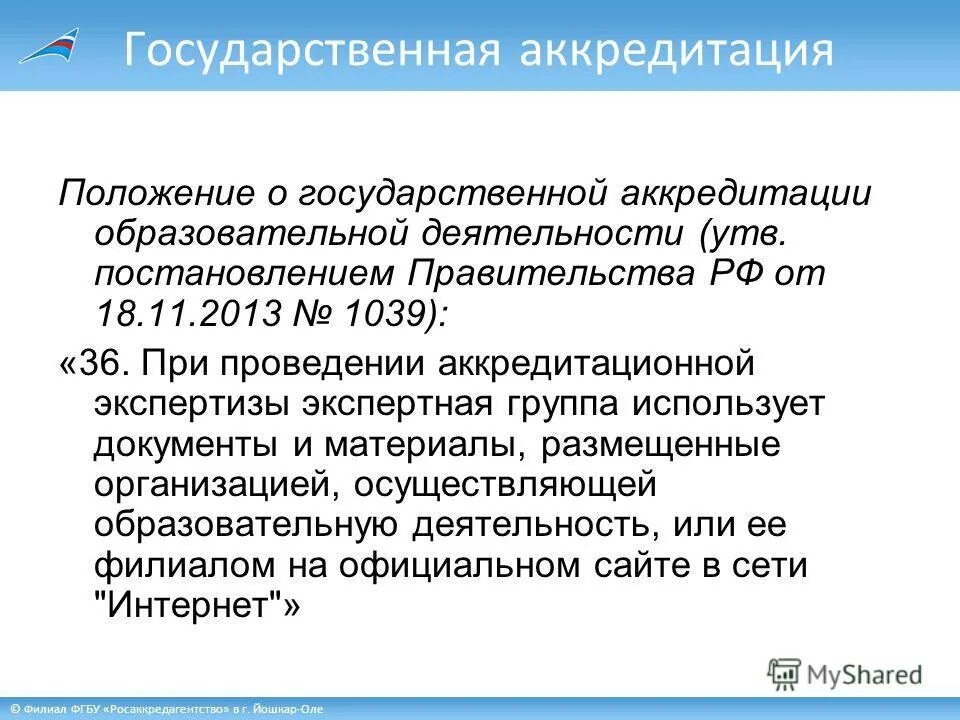 Государственная аккредитация

Положение о государственной аккредитации образовательной деятельности (утв. постановлением Правительства РФ от 18.11.2013 № 1039):

«36. При проведении аккредитационной экспертизы экспертная группа использует документы и материалы, размещенные организацией, осуществляющей образовательную деятельность, или ее филиалом на официальном сайте в сети "Интернет"»

MyShared

© Филиал ФГБУ «Росаккредагентство» в г. Йошкар-Оле